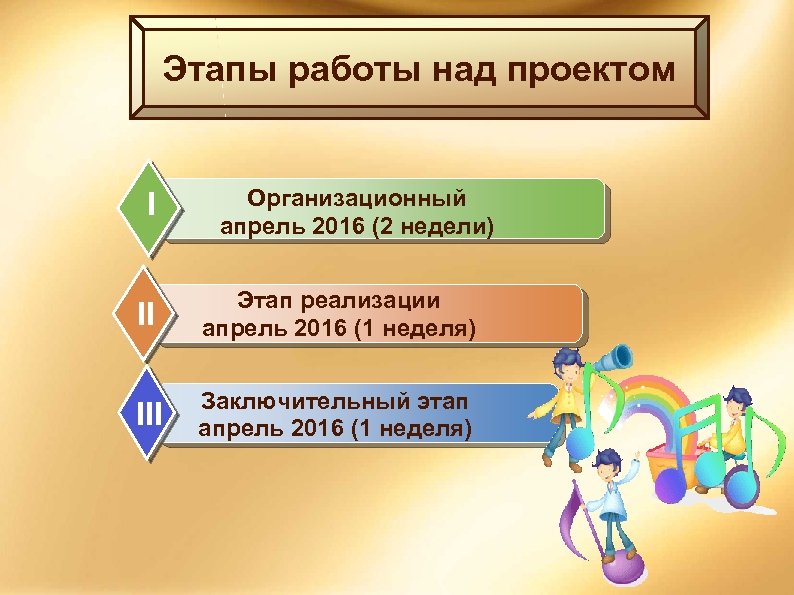 Этапы работы над проектом

I
Организационный
апрель 2016 (2 недели)

II
Этап реализации
апрель 2016 (1 неделя)

III
Заключительный этап
апрель 2016 (1 неделя)